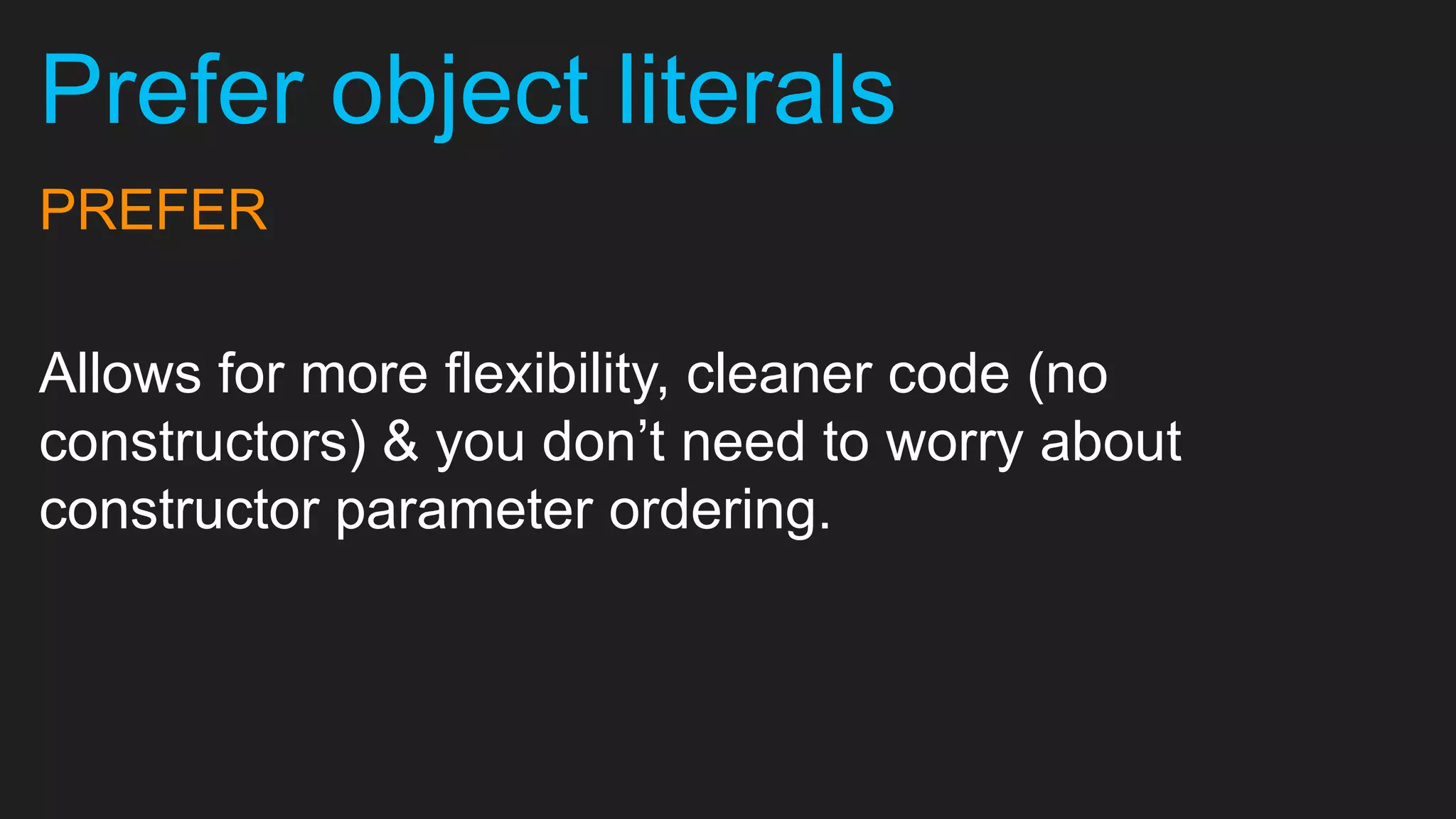 Prefer object literals

PREFER

Allows for more flexibility, cleaner code (no constructors) & you don’t need to worry about constructor parameter ordering.